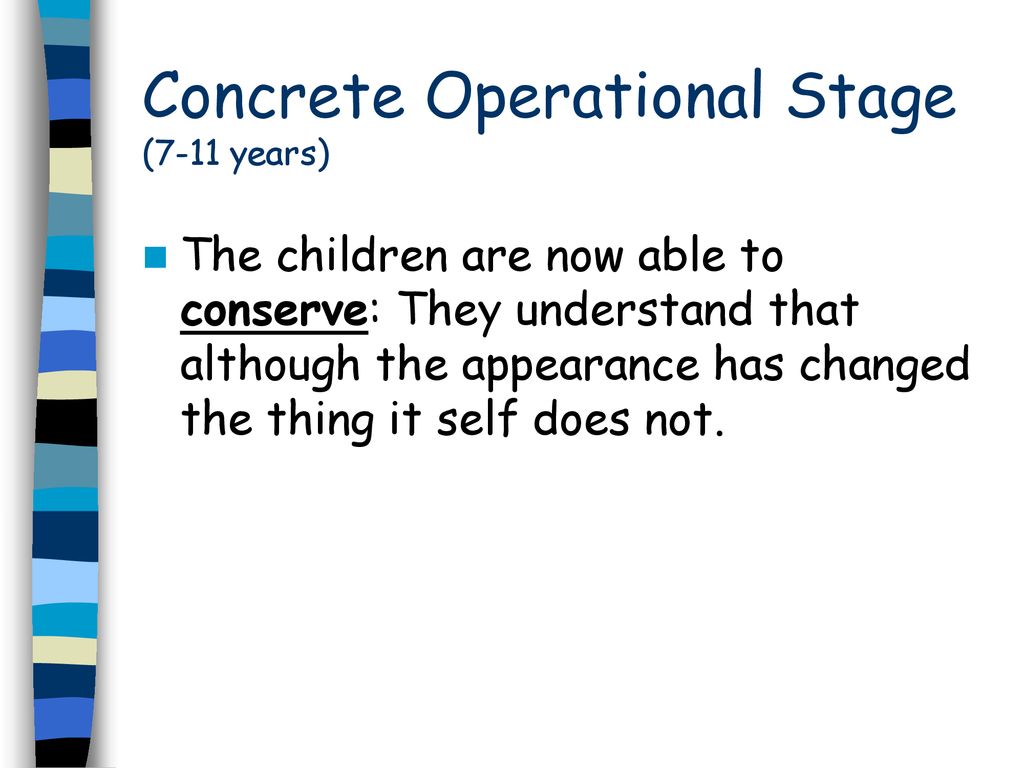 Concrete Operational Stage
(7-11 years)

The children are now able to conserve: They understand that although the appearance has changed the thing it self does not.